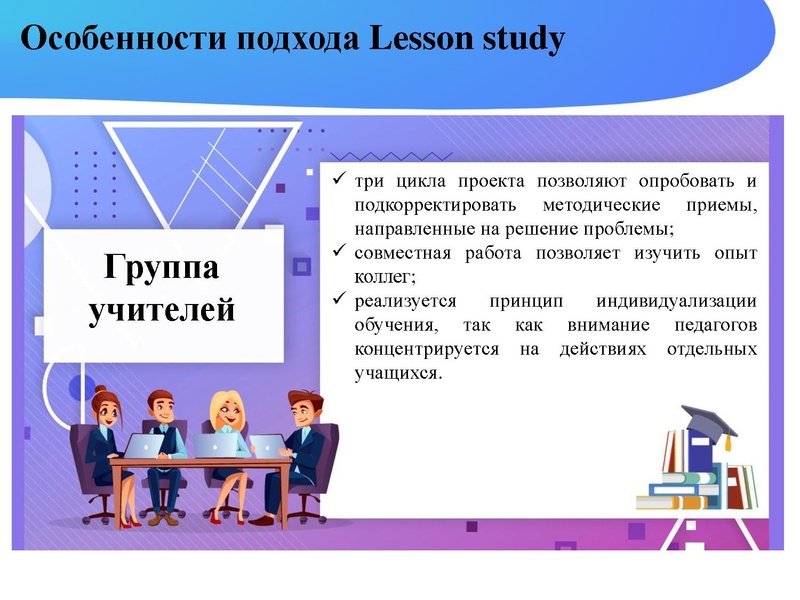 Особенности подхода Lesson study

Группа учителей

✓ три цикла проекта позволяют опробовать и подкорректировать методические приемы, направленные на решение проблемы;
✓ совместная работа позволяет изучить опыт коллег;
✓ реализуется принцип индивидуализации обучения, так как внимание педагогов концентрируется на действиях отдельных учащихся.